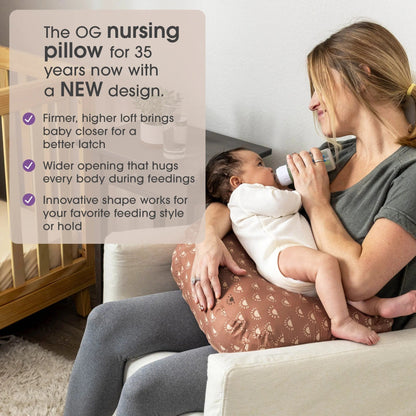 The OG nursing pillow for 35 years now with a NEW design.

Firmer, higher loft brings baby closer for a better latch

Wider opening that hugs every body during feedings

Innovative shape works for your favorite feeding style or hold